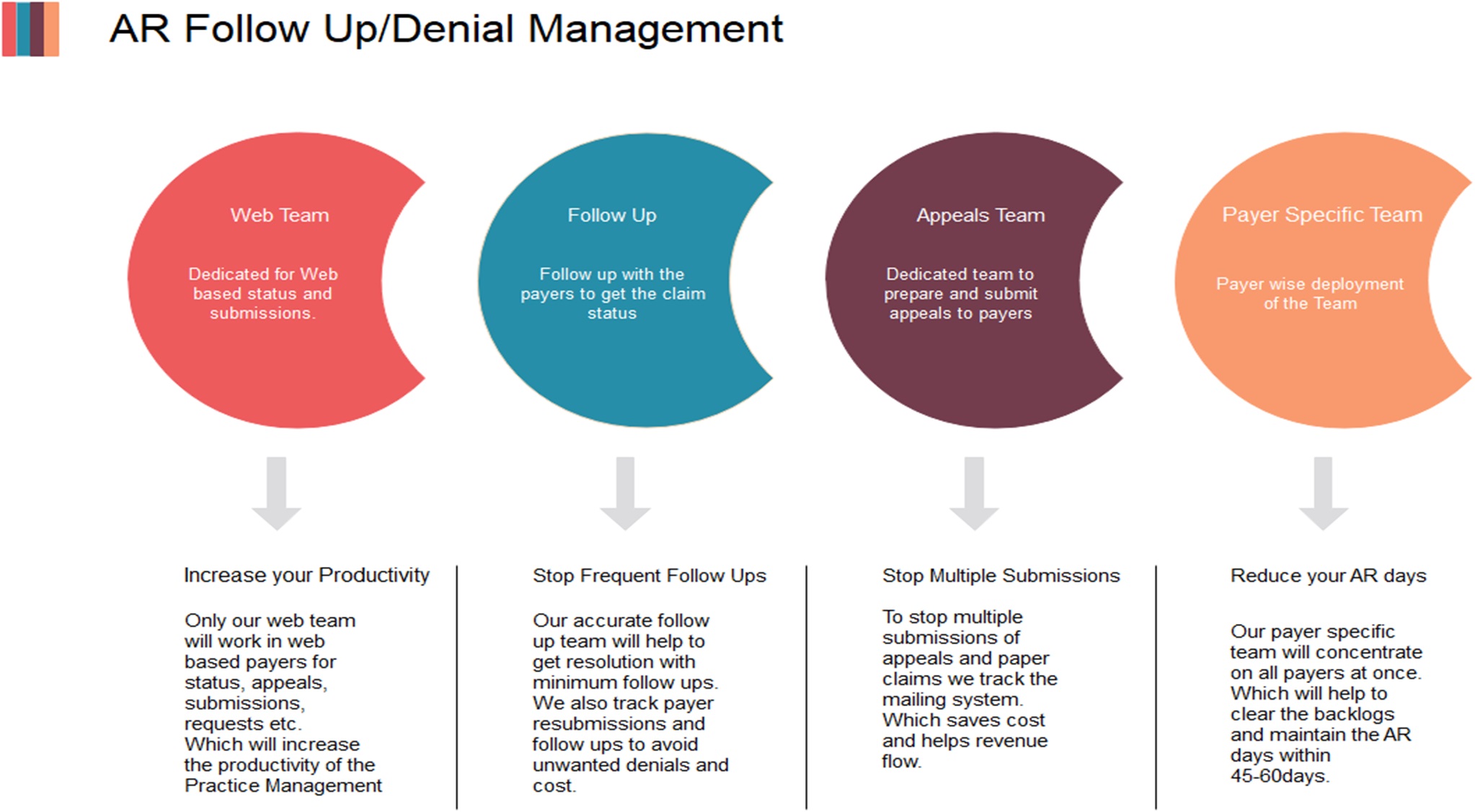 AR Follow Up/Denial Management

Web Team

Dedicated for Web based status and submissions.

Follow Up

Follow up with the payers to get the claim status

Appeals Team

Dedicated team to prepare and submit appeals to payers

Payer Specific Team

Payer wise deployment of the Team

Increase your Productivity

Only our web team will work in web based payers for status, appeals, submissions, requests etc.
Which will increase the productivity of the Practice Management

Stop Frequent Follow Ups

Our accurate follow up team will help to get resolution with minimum follow ups.
We also track payer resubmissions and follow ups to avoid unwanted denials and cost.

Stop Multiple Submissions

To stop multiple submissions of appeals and paper claims we track the mailing system.
Which saves cost and helps revenue flow.

Reduce your AR days

Our payer specific team will concentrate on all payers at once.
Which will help to clear the backlogs and maintain the AR days within 45-60days.